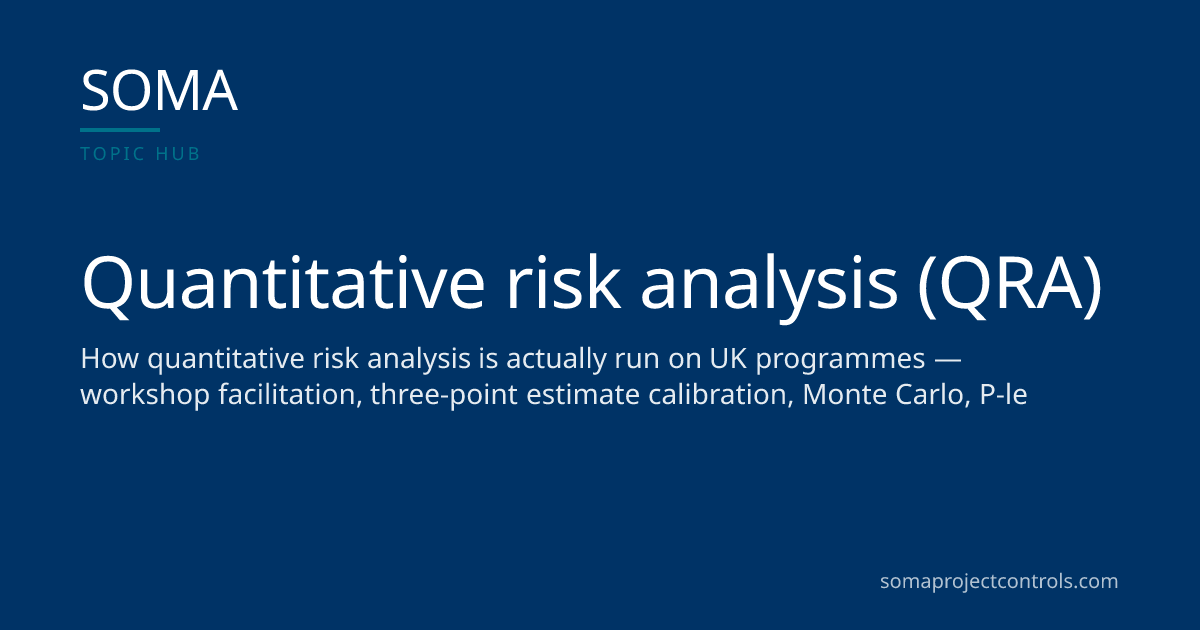 SOMA

TOPIC HUB

Quantitative risk analysis (QRA)

How quantitative risk analysis is actually run on UK programmes — workshop facilitation, three-point estimate calibration, Monte Carlo, P-le

somaprojectcontrols.com